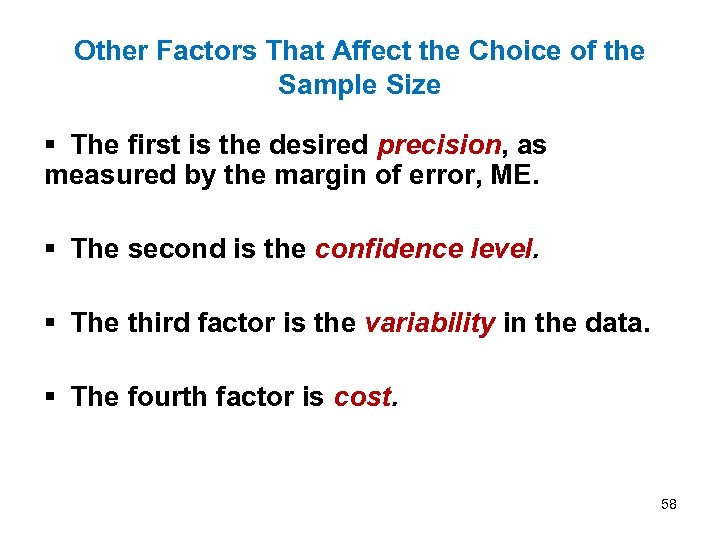 Other Factors That Affect the Choice of the Sample Size

▪ The first is the desired precision, as measured by the margin of error, ME.

▪ The second is the confidence level.

▪ The third factor is the variability in the data.

▪ The fourth factor is cost.

58